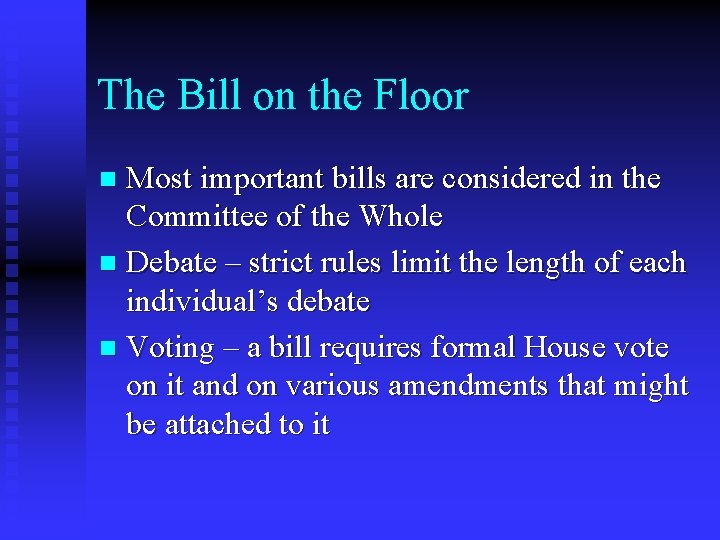 The Bill on the Floor

- Most important bills are considered in the Committee of the Whole
- Debate – strict rules limit the length of each individual’s debate
- Voting – a bill requires formal House vote on it and on various amendments that might be attached to it